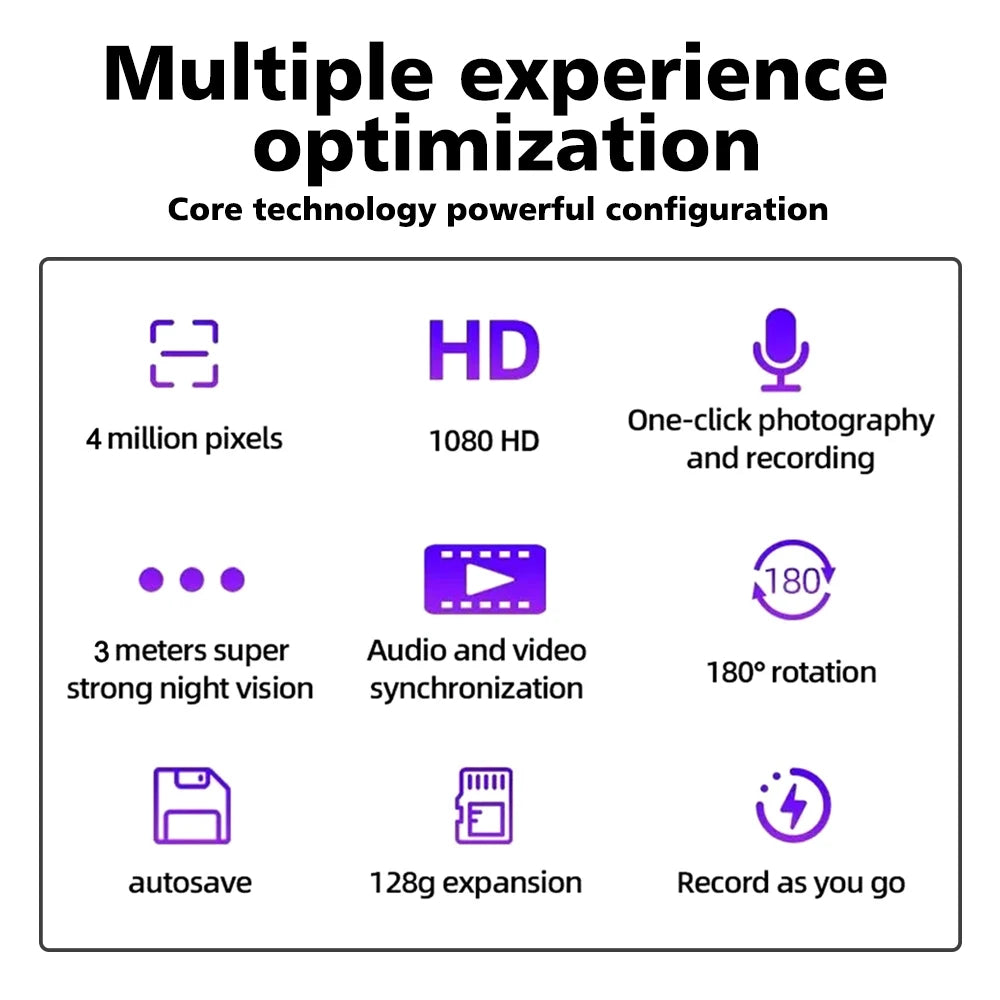 Multiple experience optimization

Core technology powerful configuration

4 million pixels

HD

1080 HD

One-click photography and recording

3 meters super strong night vision

Audio and video synchronization

180

180° rotation

autosave

128g expansion

Record as you go